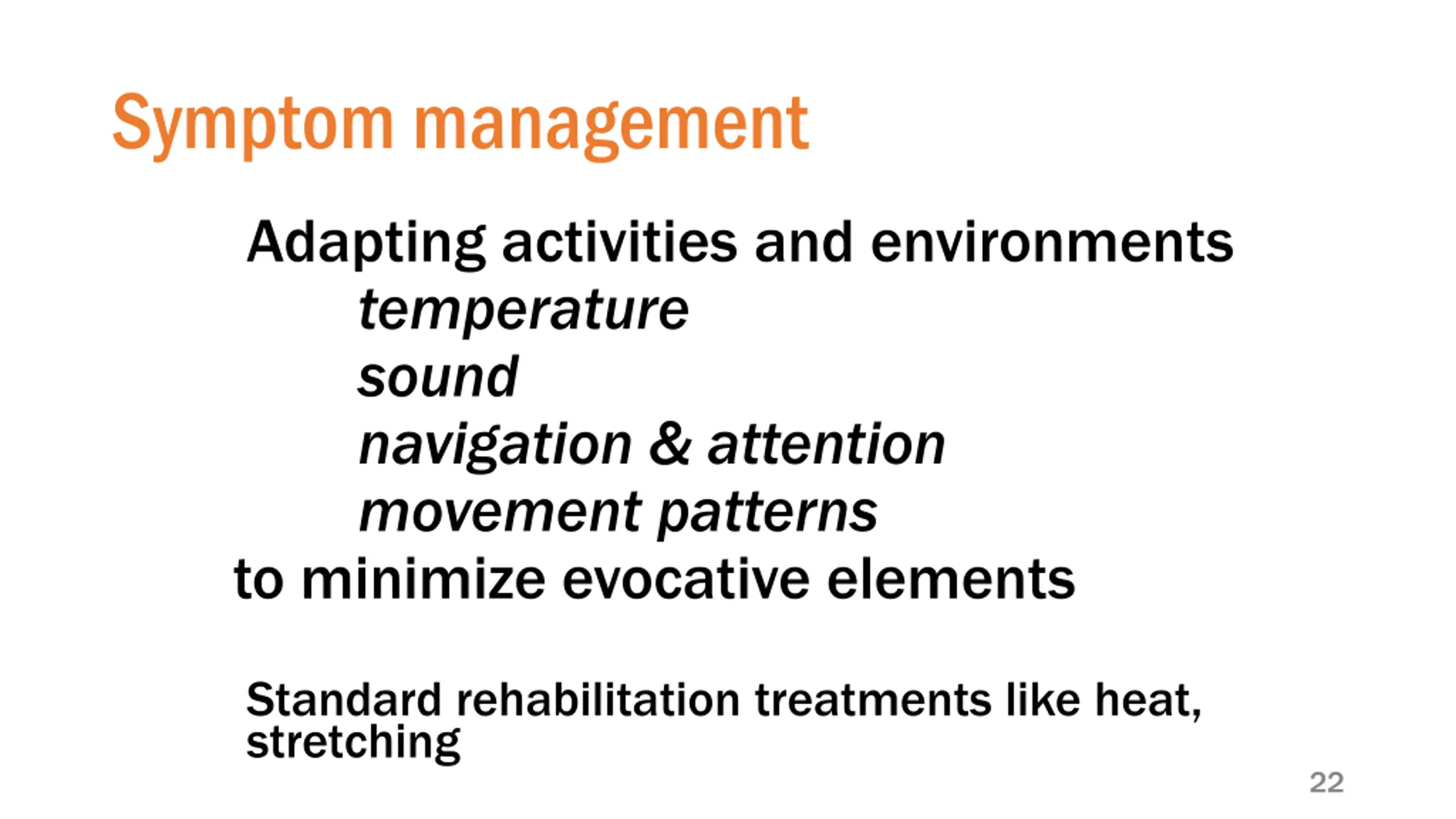 Symptom management

Adapting activities and environments
temperature
sound
navigation & attention
movement patterns
to minimize evocative elements

Standard rehabilitation treatments like heat, stretching

22